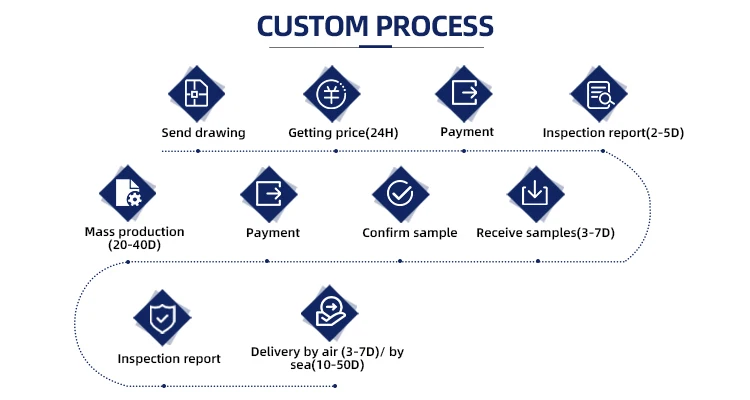 CUSTOM PROCESS

Send drawing

Getting price(24H)

Payment

Inspection report(2-5D)

Mass production (20-40D)

Payment

Confirm sample

Receive samples(3-7D)

Inspection report

Delivery by air (3-7D)/ by sea(10-50D)